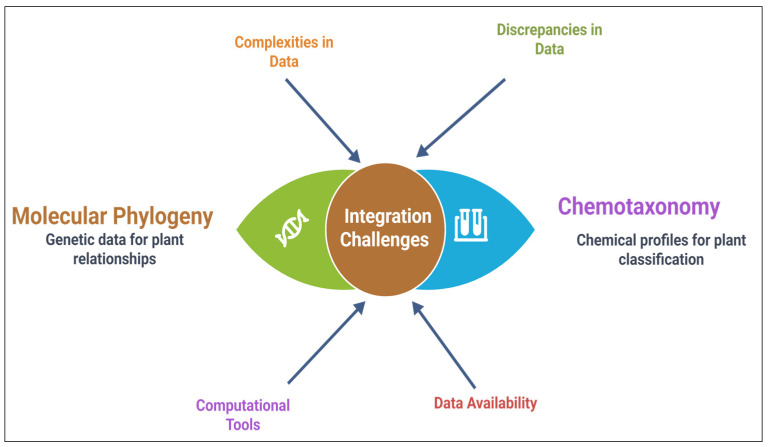 Complexities in Data

Discrepancies in Data

Molecular Phylogeny
Genetic data for plant relationships

Integration Challenges

Chemotaxonomy
Chemical profiles for plant classification

Computational Tools

Data Availability